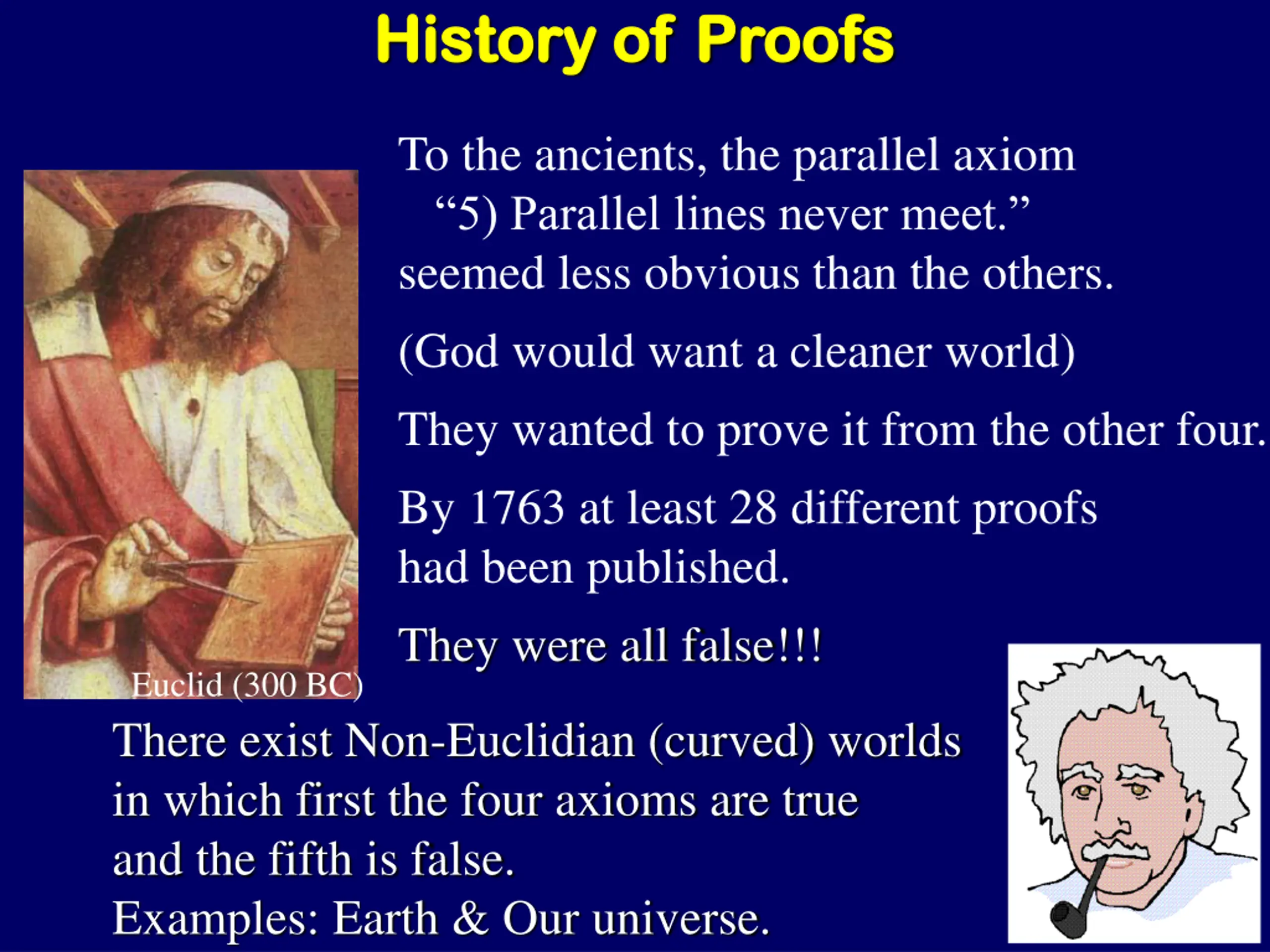 History of Proofs

To the ancients, the parallel axiom
“5) Parallel lines never meet.”
seemed less obvious than the others.

(God would want a cleaner world)

They wanted to prove it from the other four.

By 1763 at least 28 different proofs had been published.

They were all false!!!

Euclid (300 BC)

There exist Non-Euclidian (curved) worlds in which first the four axioms are true and the fifth is false.
Examples: Earth & Our universe.